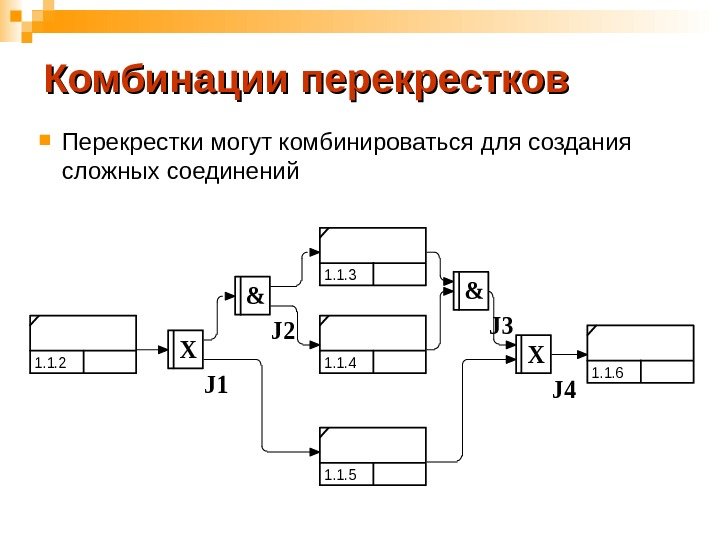 Комбинации перекрестков

Перекрестки могут комбинироваться для создания сложных соединений

1.1.2

X

J1

&

J2

1.1.3

1.1.4

1.1.5

&

J3

X

J4

1.1.6